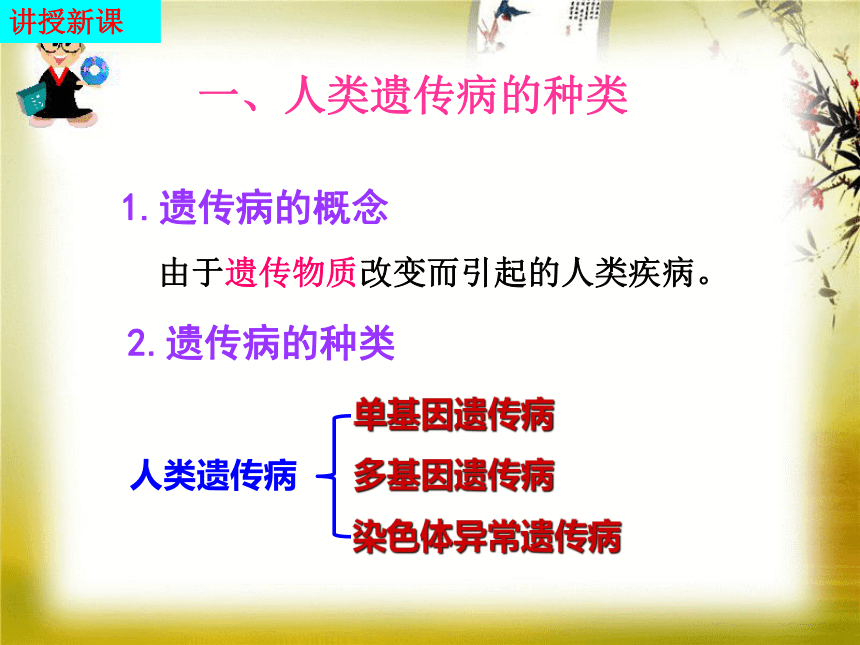 讲授新课

一、人类遗传病的种类

1. 遗传病的概念

由于遗传物质改变而引起的人类疾病。

2. 遗传病的种类

人类遗传病

单基因遗传病

多基因遗传病

染色体异常遗传病